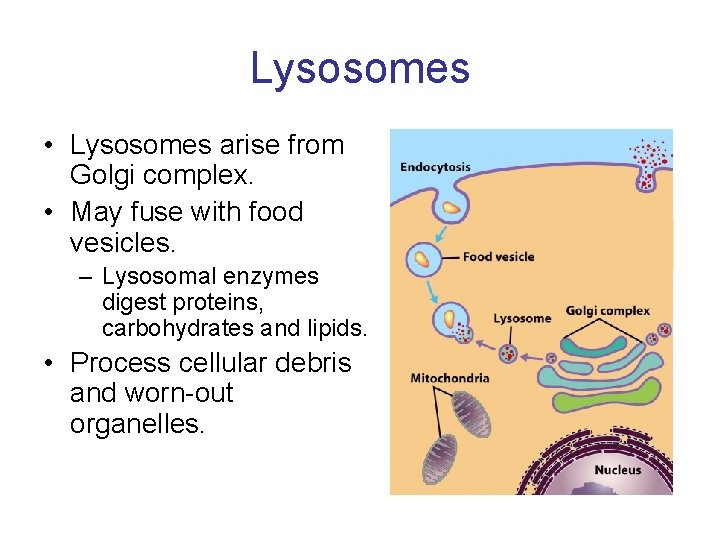 Lysosomes

• Lysosomes arise from Golgi complex.
• May fuse with food vesicles.
– Lysosomal enzymes digest proteins, carbohydrates and lipids.
• Process cellular debris and worn-out organelles.

Endocytosis
Food vesicle
Lysosome
Golgi complex
Mitochondria
Nucleus